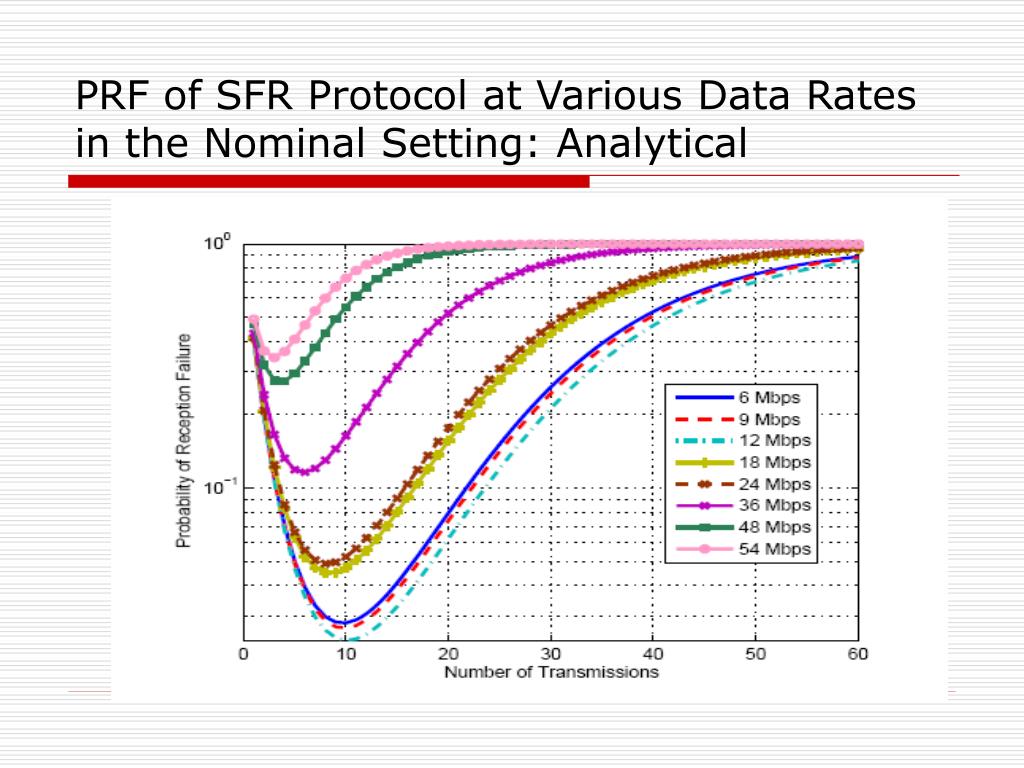 PRF of SFR Protocol at Various Data Rates in the Nominal Setting: Analytical

$10^{0}$

$10^{-1}$

Probability of Reception Failure

6 Mbps
9 Mbps
12 Mbps
18 Mbps
24 Mbps
36 Mbps
48 Mbps
54 Mbps

0 10 20 30 40 50 60

Number of Transmissions